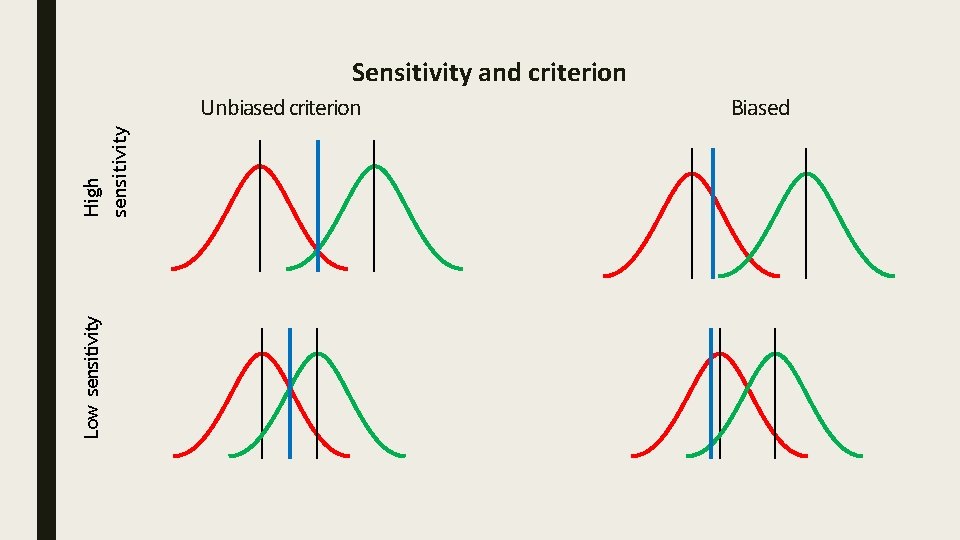 Sensitivity and criterion

Unbiased criterion

Biased

High sensitivity

Low sensitivity